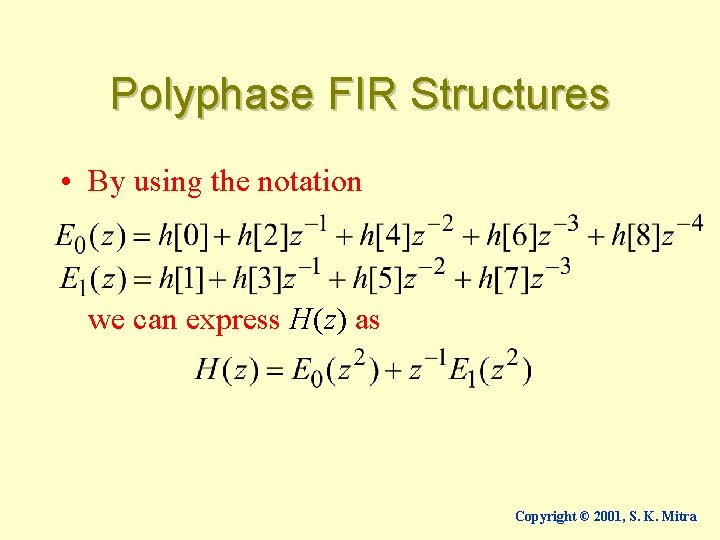 Polyphase FIR Structures

• By using the notation

$E_0(z) = h[0] + h[2]z^{-1} + h[4]z^{-2} + h[6]z^{-3} + h[8]z^{-4}$
$E_1(z) = h[1] + h[3]z^{-1} + h[5]z^{-2} + h[7]z^{-3}$

we can express $H(z)$ as

$H(z) = E_0(z^2) + z^{-1}E_1(z^2)$

Copyright © 2001, S. K. Mitra